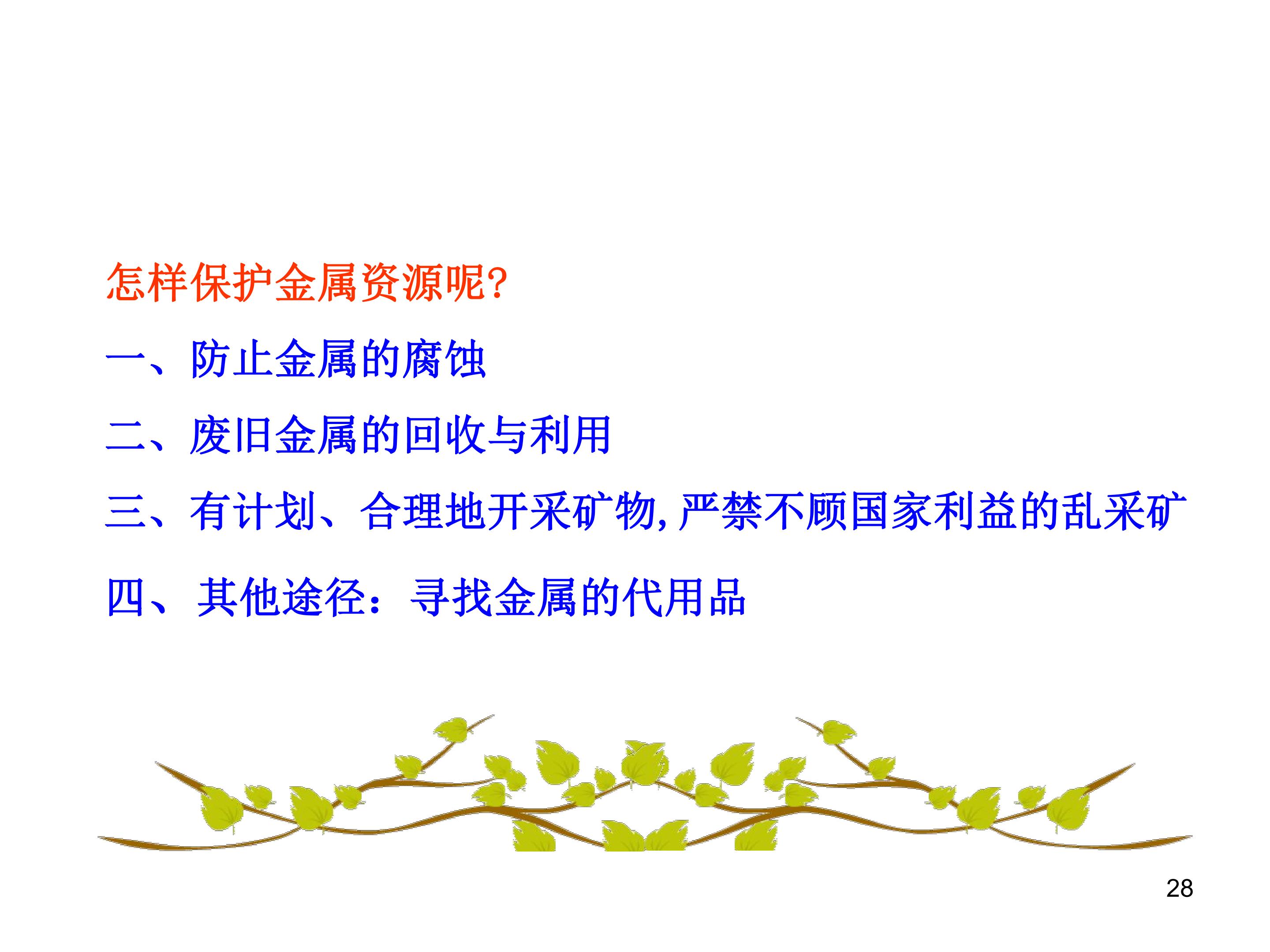 怎样保护金属资源呢?

一、防止金属的腐蚀

二、废旧金属的回收与利用

三、有计划、合理地开采矿物,严禁不顾国家利益的乱采矿

四、其他途径:寻找金属的代用品

28